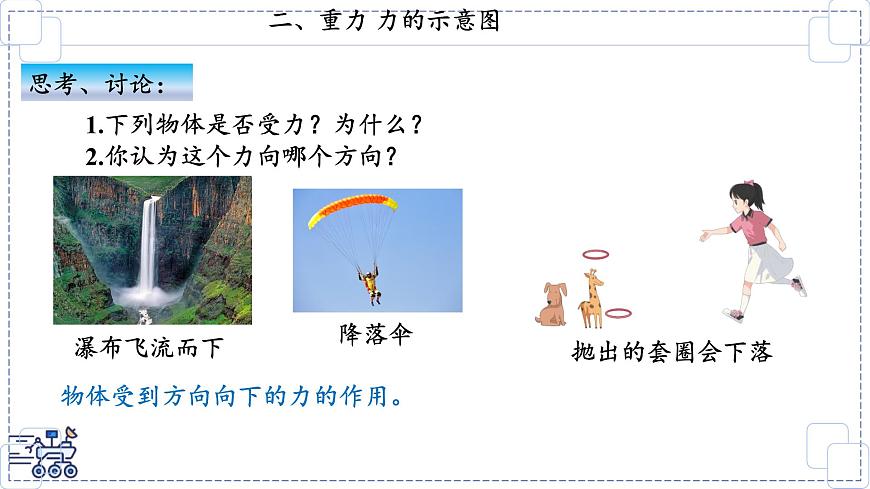 二、重力 力的示意图

思考、讨论：

1.下列物体是否受力？为什么？
2.你认为这个力向哪个方向？

瀑布飞流而下

降落伞

抛出的套圈会下落

物体受到方向向下的力的作用。